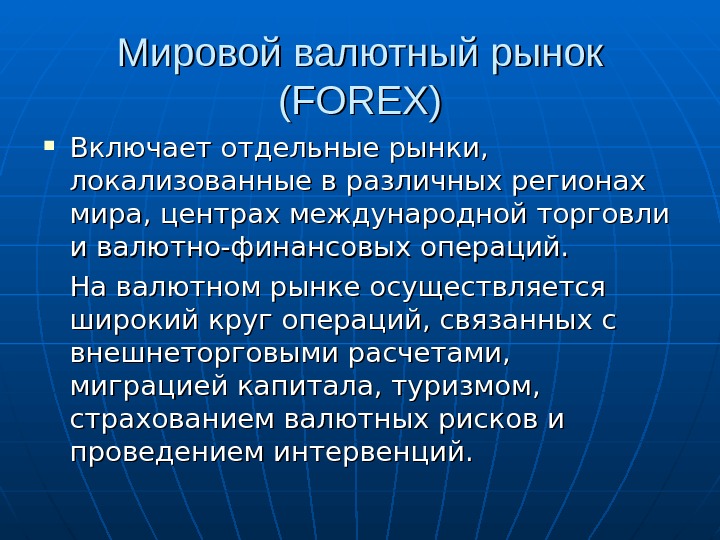 Мировой валютный рынок (FOREX)

▪ Включает отдельные рынки, локализованные в различных регионах мира, центрах международной торговли и валютно-финансовых операций.

На валютном рынке осуществляется широкий круг операций, связанных с внешнеторговыми расчетами, миграцией капитала, туризмом, страхованием валютных рисков и проведением интервенций.